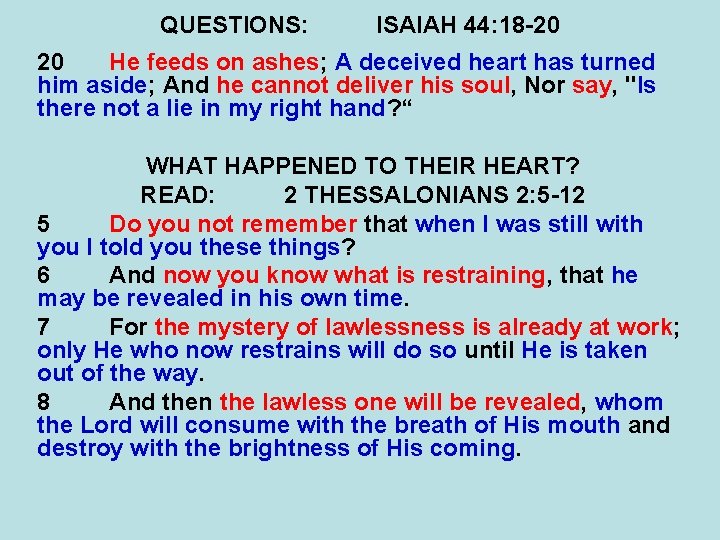 QUESTIONS: ISAIAH 44:18-20

20 He feeds on ashes; A deceived heart has turned him aside; And he cannot deliver his soul, Nor say, "Is there not a lie in my right hand?"

WHAT HAPPENED TO THEIR HEART?
READ: 2 THESSALONIANS 2:5-12

5 Do you not remember that when I was still with you I told you these things?

6 And now you know what is restraining, that he may be revealed in his own time.

7 For the mystery of lawlessness is already at work; only He who now restrains will do so until He is taken out of the way.

8 And then the lawless one will be revealed, whom the Lord will consume with the breath of His mouth and destroy with the brightness of His coming.